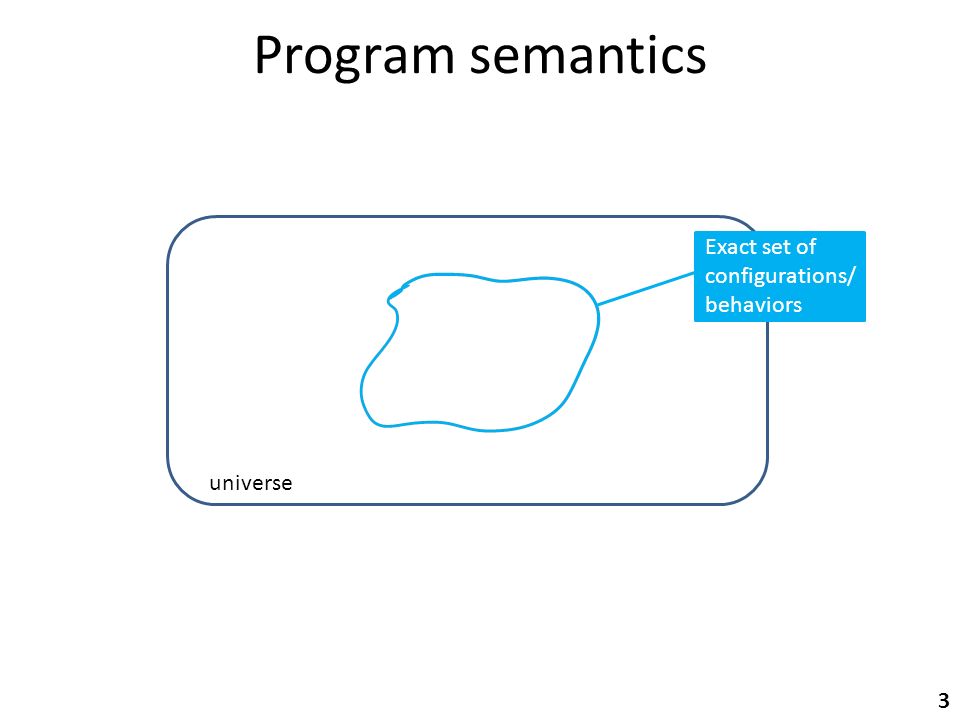 Program semantics

Exact set of configurations/ behaviors

universe

3